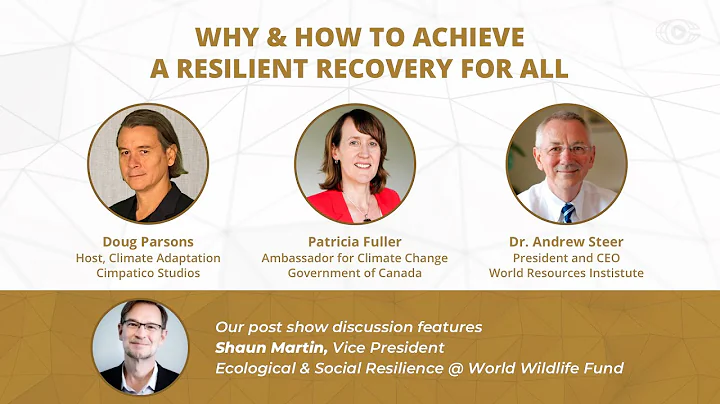 WHY & HOW TO ACHIEVE
A RESILIENT RECOVERY FOR ALL

Doug Parsons
Host, Climate Adaptation
Cimpatico Studios

Patricia Fuller
Ambassador for Climate Change
Government of Canada

Dr. Andrew Steer
President and CEO
World Resources Institute

Our post show discussion features
Shaun Martin, Vice President
Ecological & Social Resilience @ World Wildlife Fund